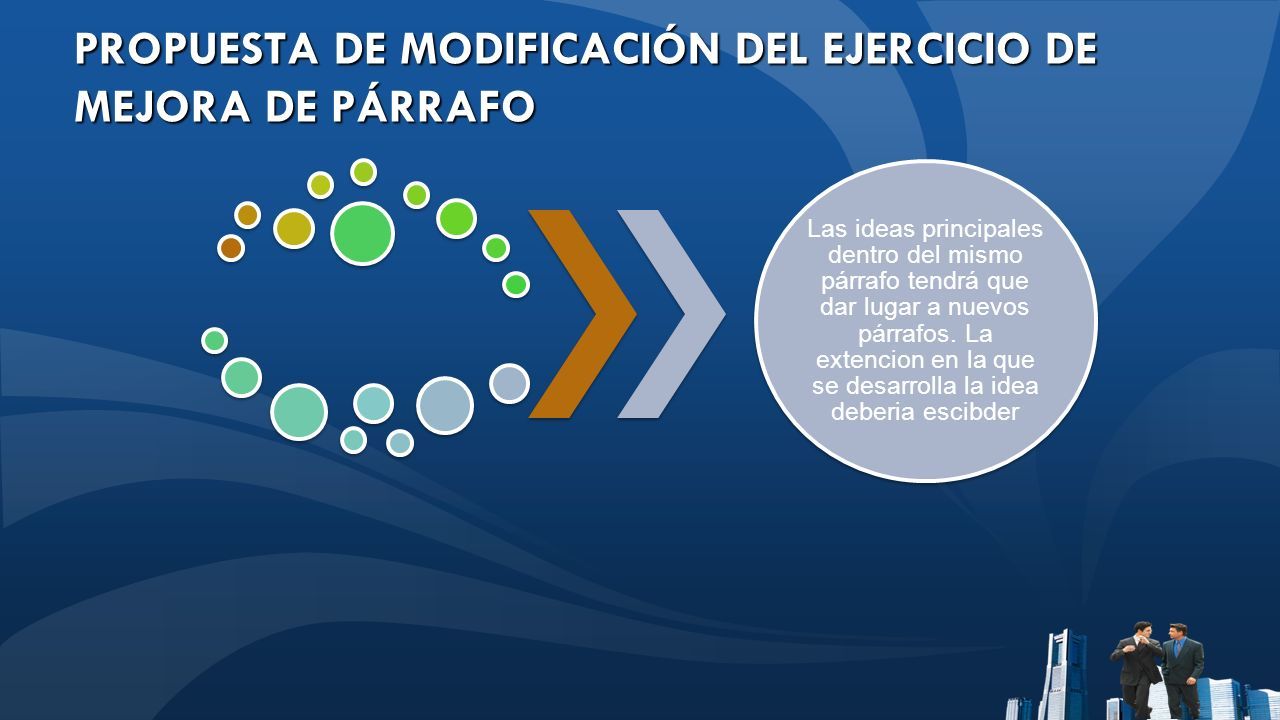 PROPUESTA DE MODIFICACIÓN DEL EJERCICIO DE MEJORA DE PÁRRAFO

Las ideas principales dentro del mismo párrafo tendrá que dar lugar a nuevos párrafos. La extencion en la que se desarrolla la idea deberia escibder